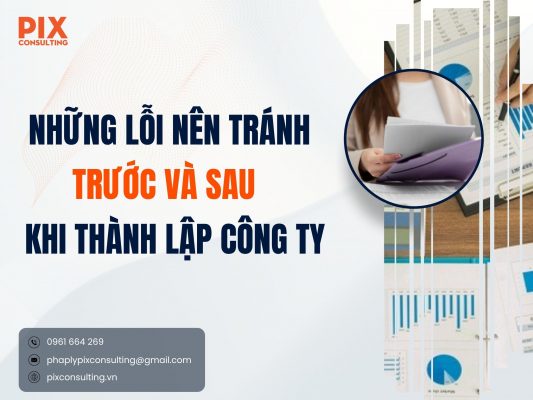 PIX
CONSULTING

NHỮNG LỖI NÊN TRÁNH
TRƯỚC VÀ SAU
KHI THÀNH LẬP CÔNG TY

0961 664 269
phaplypixconsulting@gmail.com
pixconsulting.vn